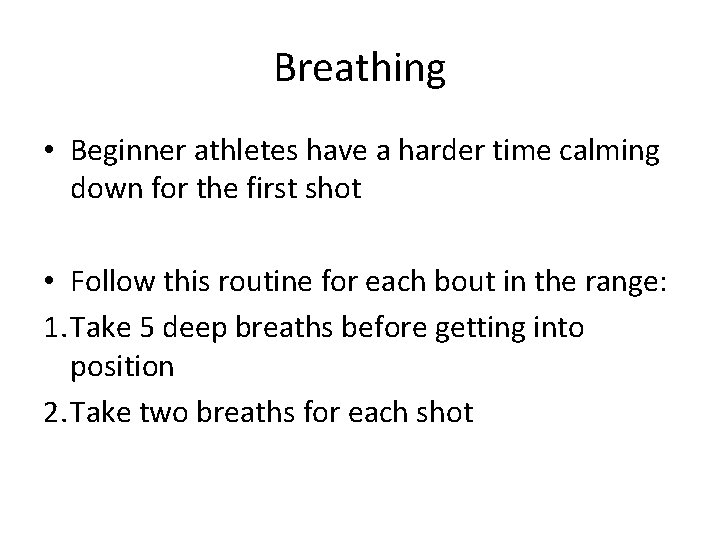 Breathing

• Beginner athletes have a harder time calming down for the first shot

• Follow this routine for each bout in the range:
1. Take 5 deep breaths before getting into position
2. Take two breaths for each shot